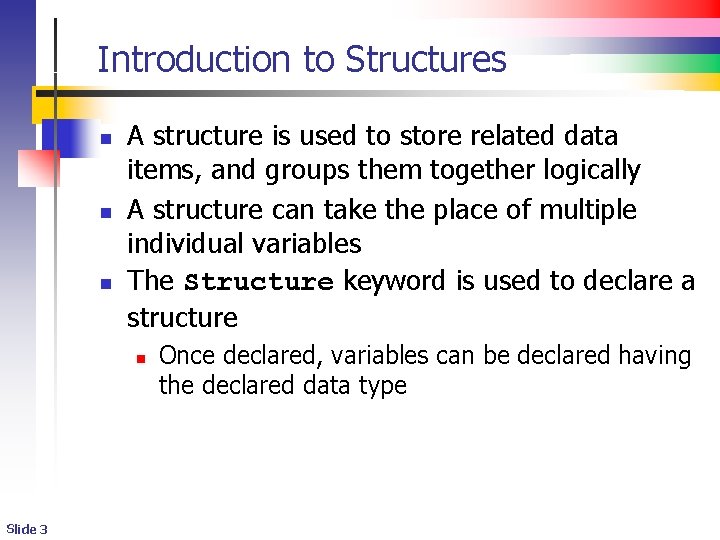 Introduction to Structures

- A structure is used to store related data items, and groups them together logically
- A structure can take the place of multiple individual variables
- The Structure keyword is used to declare a structure
  - Once declared, variables can be declared having the declared data type

Slide 3